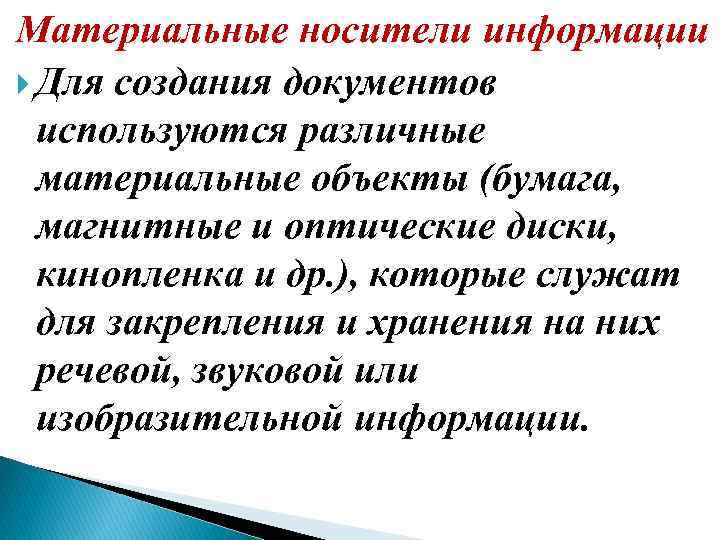 Материальные носители информации

Для создания документов используются различные материальные объекты (бумага, магнитные и оптические диски, кинопленка и др.), которые служат для закрепления и хранения на них речевой, звуковой или изобразительной информации.